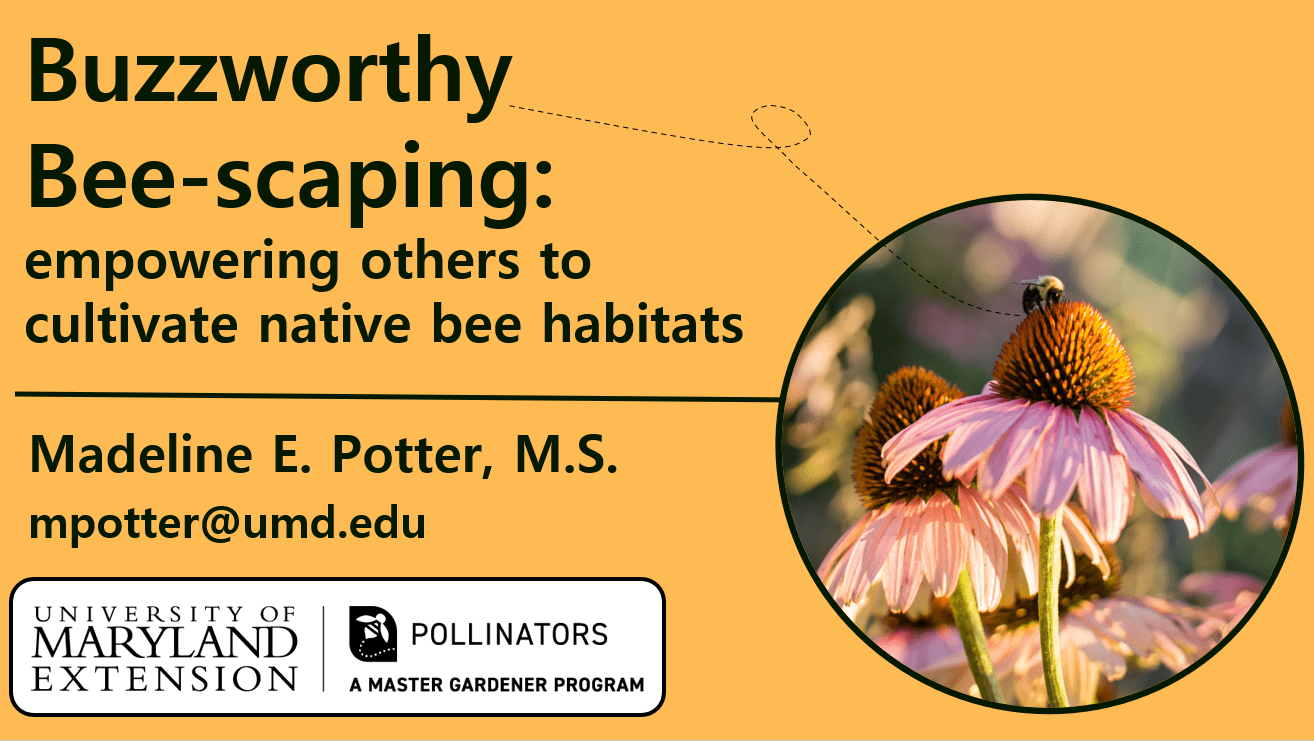 Buzzworthy Bee-scaping:
empowering others to cultivate native bee habitats

Madeline E. Potter, M.S.
mpotter@umd.edu

UNIVERSITY OF MARYLAND EXTENSION

POLLINATORS
A MASTER GARDENER PROGRAM